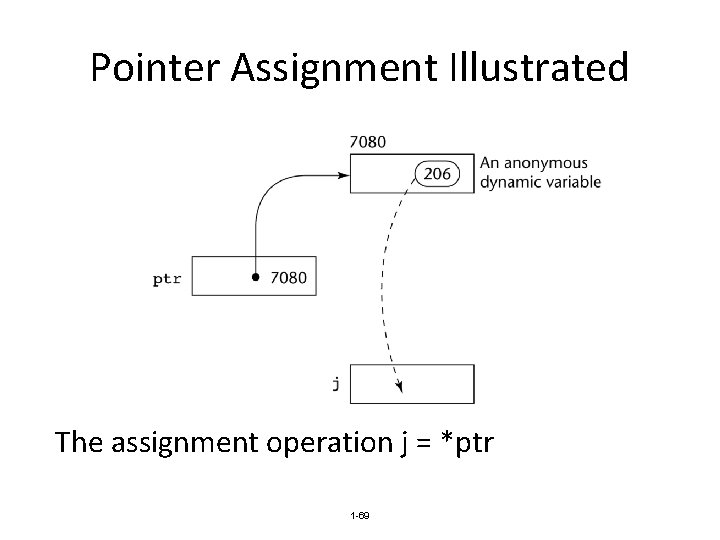 Pointer Assignment Illustrated

7080

206

An anonymous dynamic variable

ptr

7080

j

The assignment operation j = *ptr

1-69